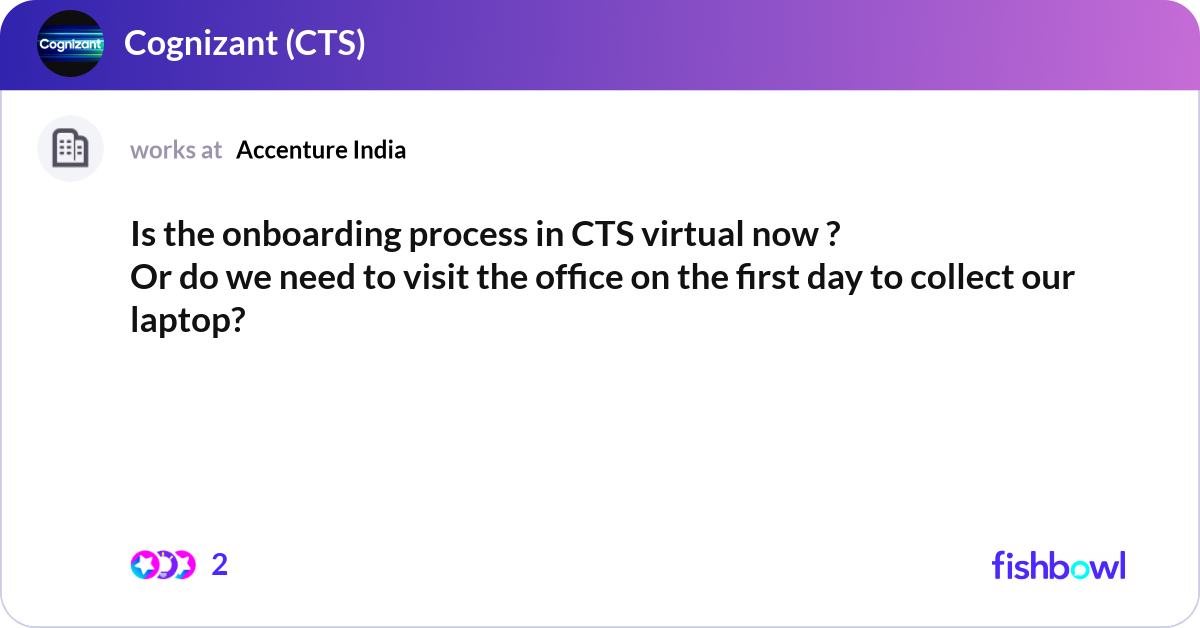 Cognizant

Cognizant (CTS)

works at Accenture India

Is the onboarding process in CTS virtual now ?
Or do we need to visit the office on the first day to collect our laptop?

2

fishbowl